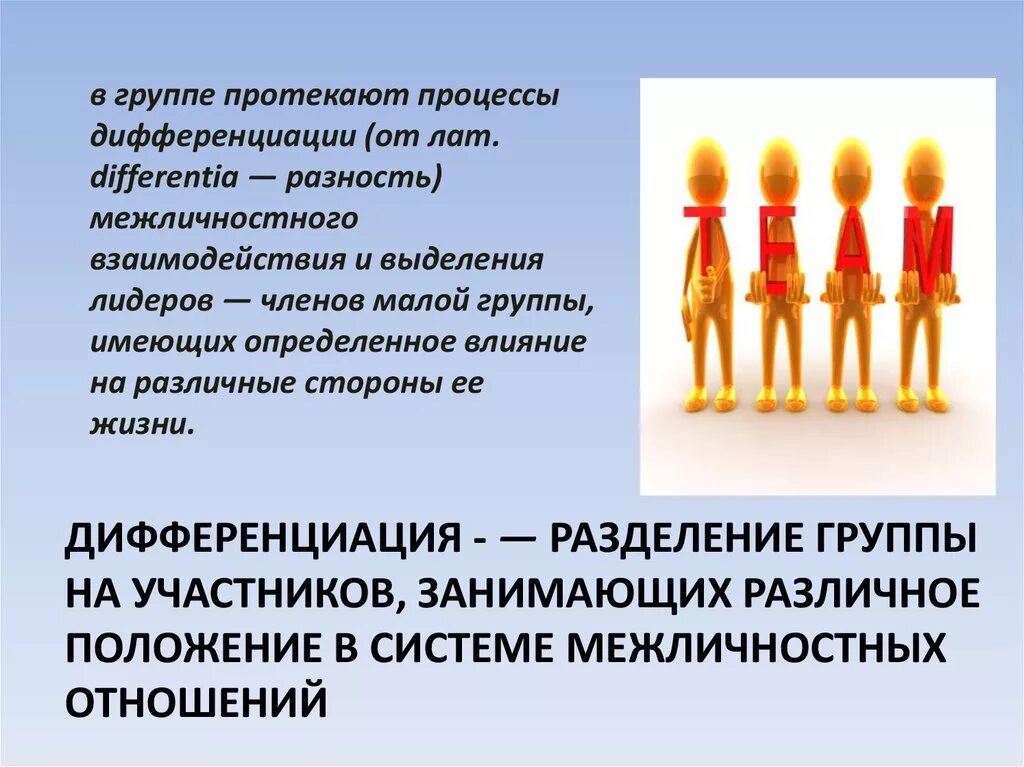 в группе протекают процессы дифференциации (от лат. differentia — разность) межличностного взаимодействия и выделения лидеров — членов малой группы, имеющих определенное влияние на различные стороны ее жизни.

TEAM

ДИФФЕРЕНЦИАЦИЯ - — РАЗДЕЛЕНИЕ ГРУППЫ НА УЧАСТНИКОВ, ЗАНИМАЮЩИХ РАЗЛИЧНОЕ ПОЛОЖЕНИЕ В СИСТЕМЕ МЕЖЛИЧНОСТНЫХ ОТНОШЕНИЙ